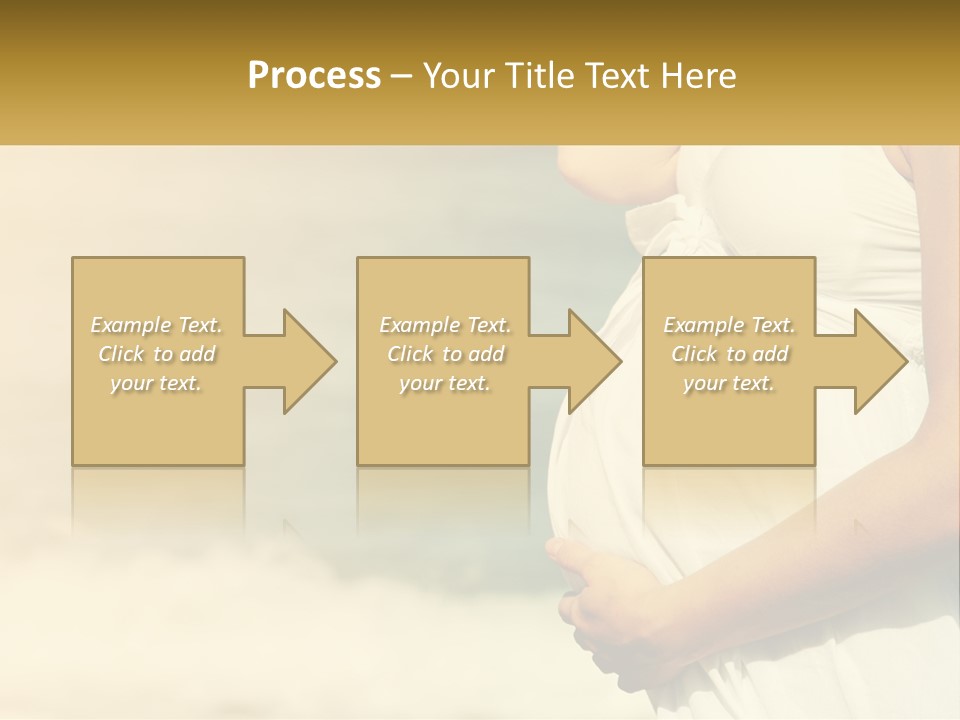 Process – Your Title Text Here

Example Text. Click to add your text.

Example Text. Click to add your text.

Example Text. Click to add your text.